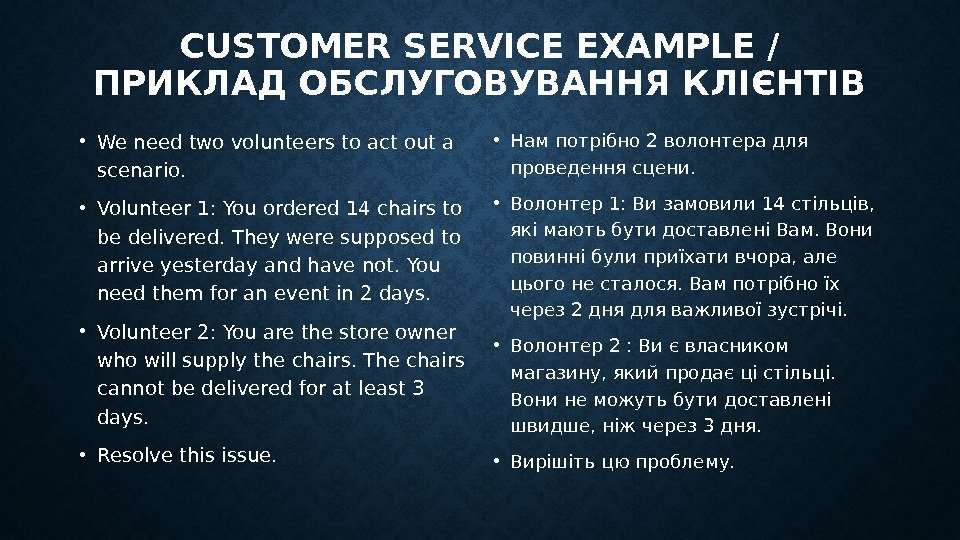 CUSTOMER SERVICE EXAMPLE / ПРИКЛАД ОБСЛУГОВУВАННЯ КЛІЄНТІВ

• We need two volunteers to act out a scenario.

• Volunteer 1: You ordered 14 chairs to be delivered. They were supposed to arrive yesterday and have not. You need them for an event in 2 days.

• Volunteer 2: You are the store owner who will supply the chairs. The chairs cannot be delivered for at least 3 days.

• Resolve this issue.

• Нам потрібно 2 волонтера для проведення сцени.

• Волонтер 1: Ви замовили 14 стільців, які мають бути доставлені Вам. Вони повинні були приїхати вчора, але цього не сталося. Вам потрібно їх через 2 дня для важливої зустрічі.

• Волонтер 2 : Ви є власником магазину, який продає ці стільці. Вони не можуть бути доставлені швидше, ніж через 3 дня.

• Вирішіть цю проблему.